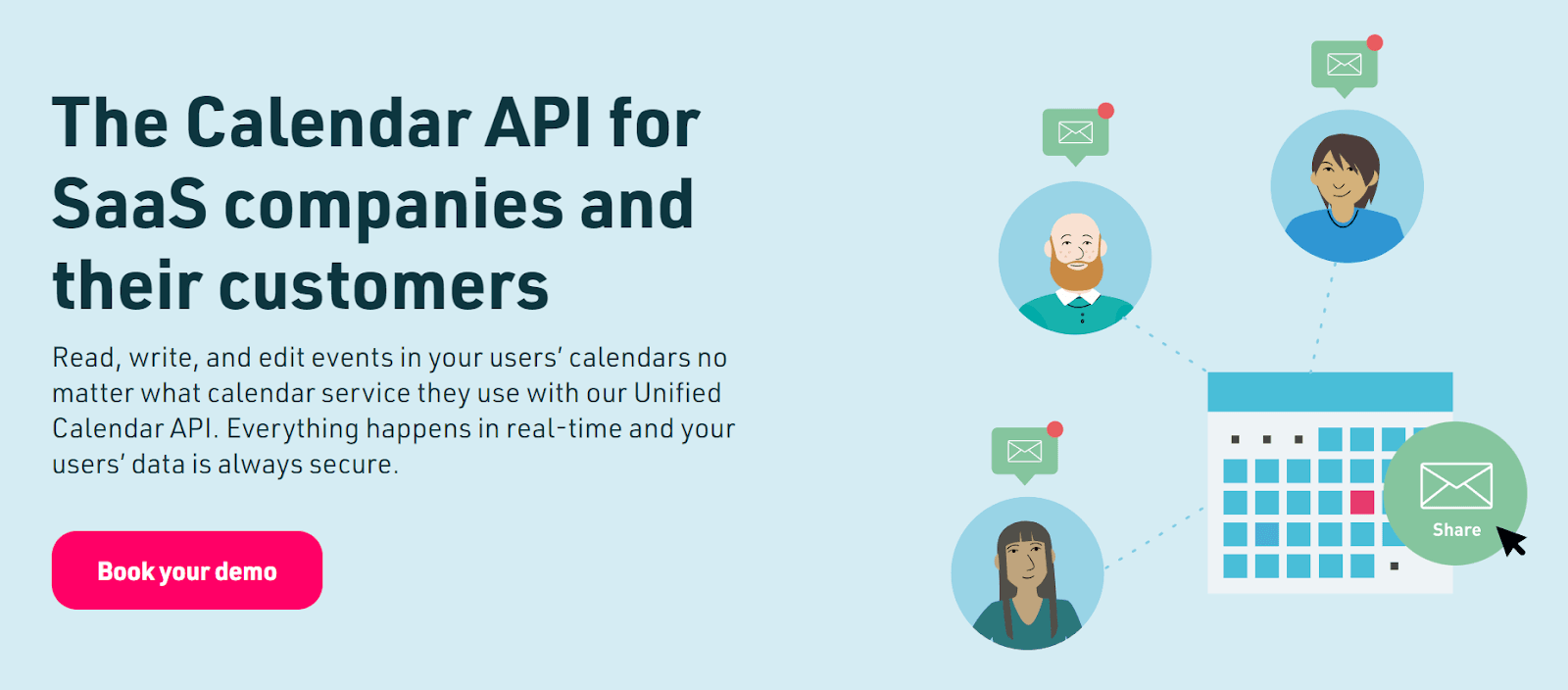 The Calendar API for SaaS companies and their customers

Read, write, and edit events in your users' calendars no matter what calendar service they use with our Unified Calendar API. Everything happens in real-time and your users' data is always secure.

Book your demo

Share